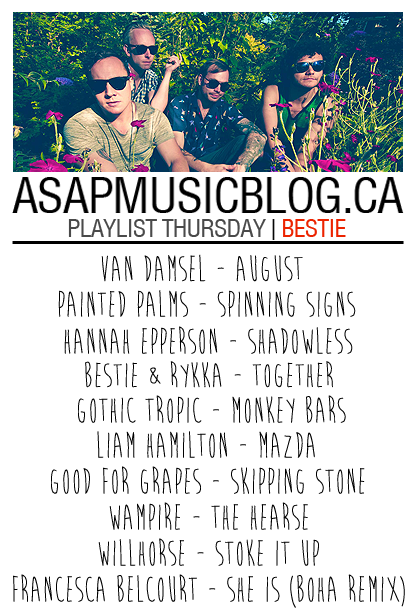 ASAPMUSICBLOG.CA
PLAYLIST THURSDAY | BESTIE

VAN DAMSEL - AUGUST
PAINTED PALMS - SPINNING SIGNS
HANNAH EPPERSON - SHADOWLESS
BESTIE & RYKKA - TOGETHER
GOTHIC TROPIC - MONKEY BARS
LIAM HAMILTON - MAZDA
GOOD FOR GRAPES - SKIPPING STONE
WAMPIRE - THE HEARSE
WILLHORSE - STOKE IT UP
FRANCESCA BELCOURT - SHE IS (BOHA REMIX)